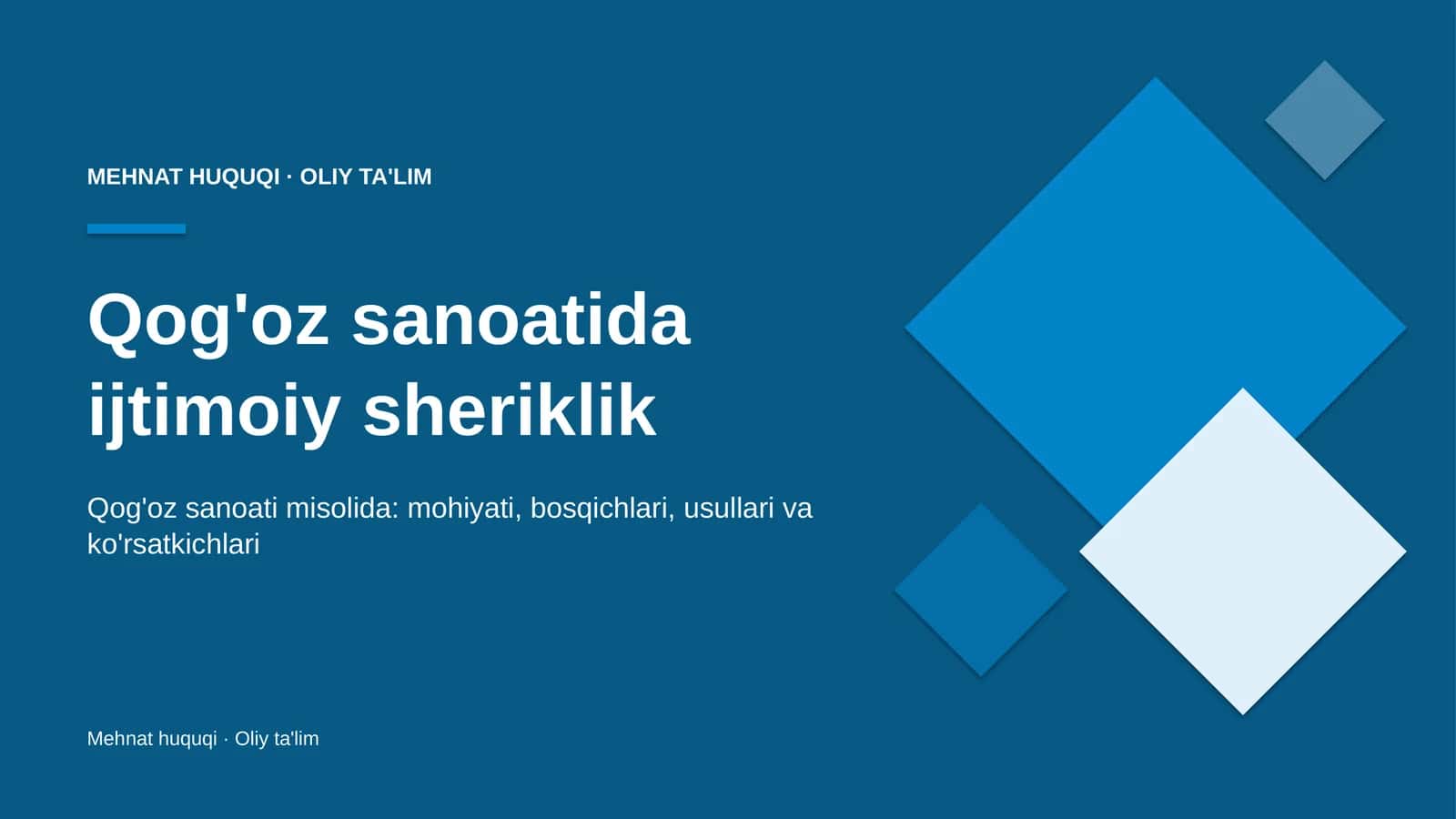 MEHNAT HUQUQI · OLIY TA'LIM

Qog'oz sanoatida ijtimoiy sheriklik

Qog'oz sanoati misolida: mohiyati, bosqichlari, usullari va ko'rsatkichlari

Mehnat huquqi · Oliy ta'lim